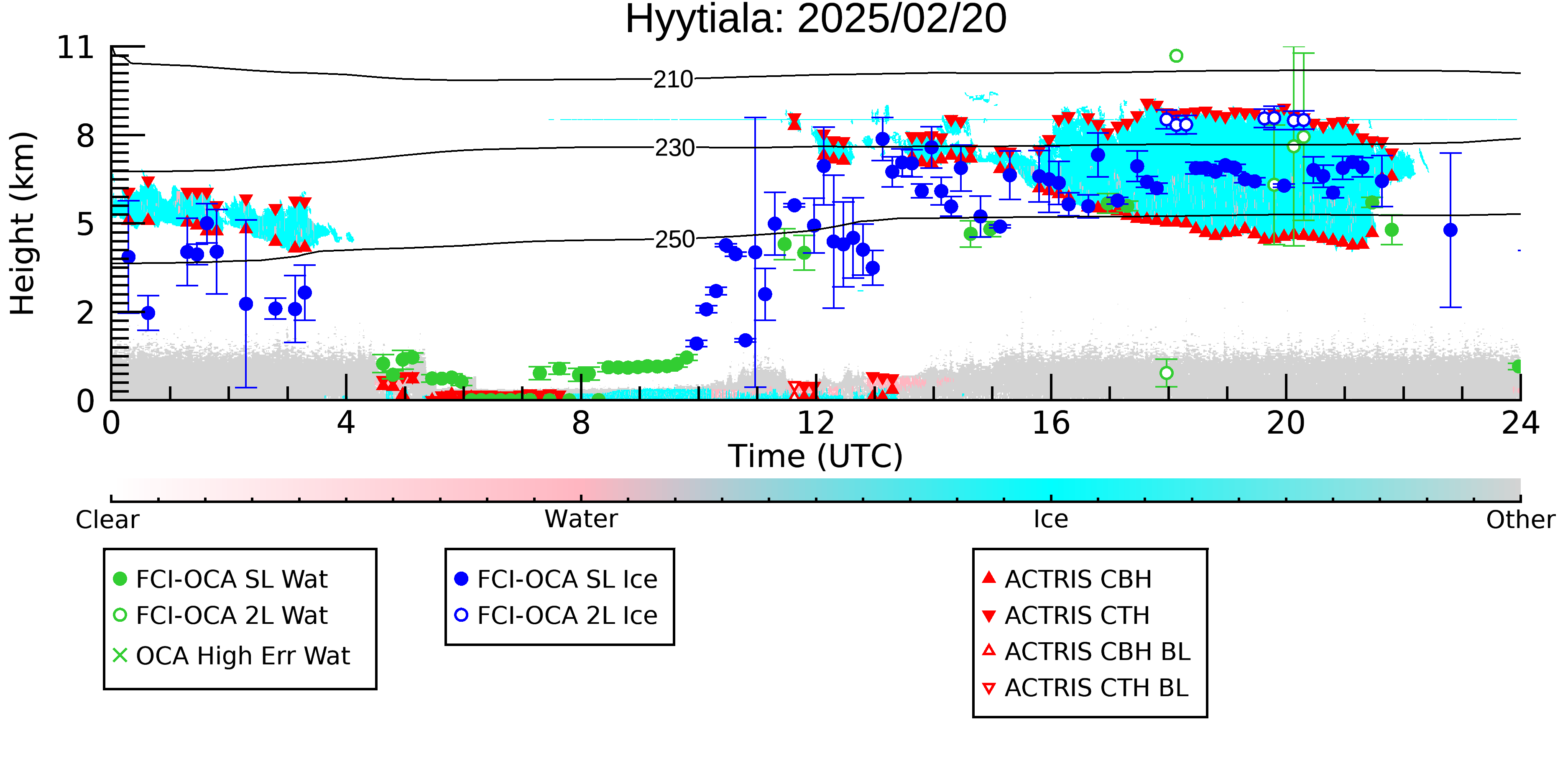 Hyytiala: 2025/02/20

Height (km)

11
8
5
2
0

210
230
250

0
4
8
12
16
20
24

Time (UTC)

Clear
Water
Ice
Other

FCI-OCA SL Wat
FCI-OCA 2L Wat
OCA High Err Wat

FCI-OCA SL Ice
FCI-OCA 2L Ice

ACTRIS CBH
ACTRIS CTH
ACTRIS CBH BL
ACTRIS CTH BL